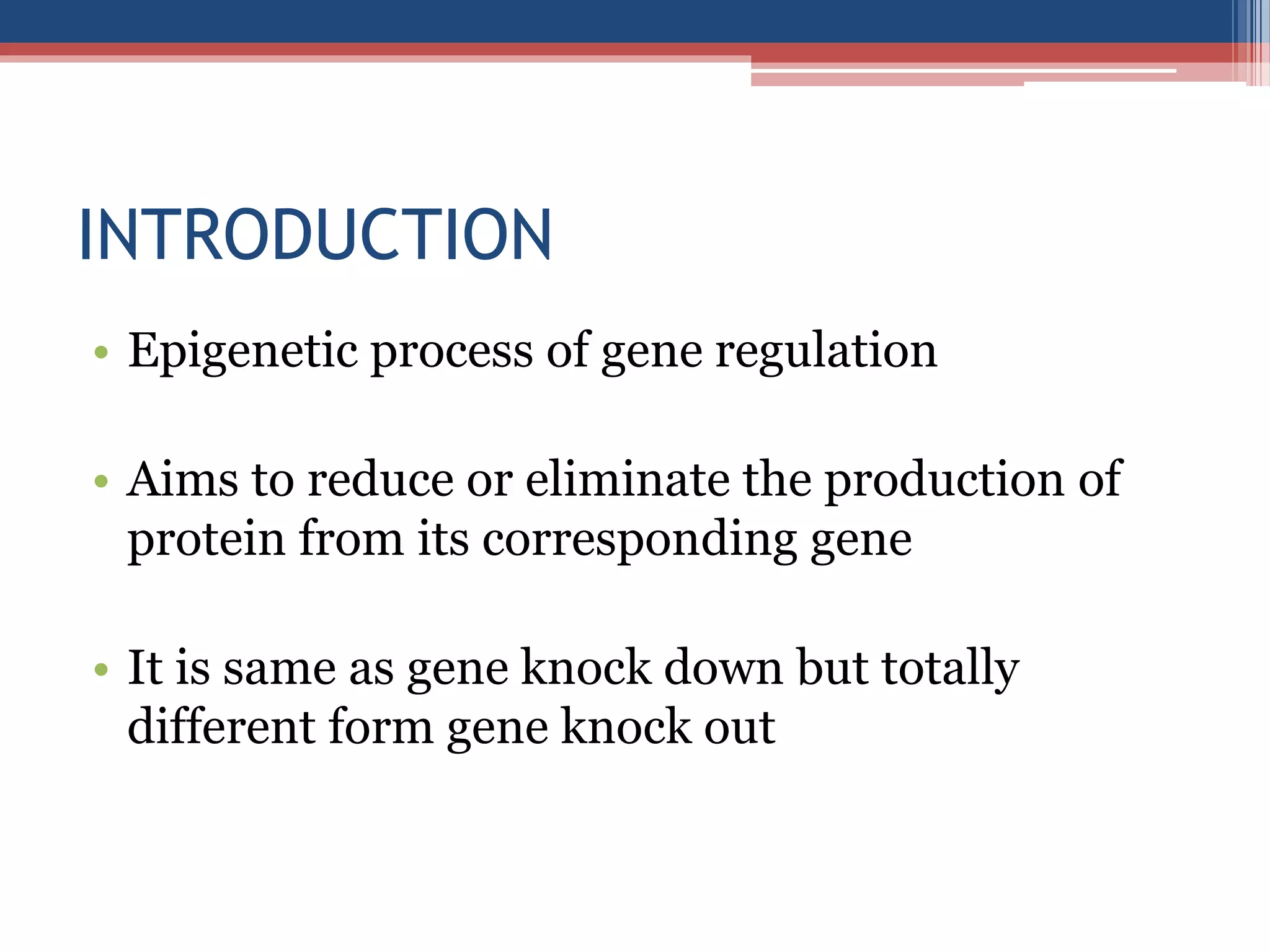 INTRODUCTION

• Epigenetic process of gene regulation

• Aims to reduce or eliminate the production of protein from its corresponding gene

• It is same as gene knock down but totally different form gene knock out